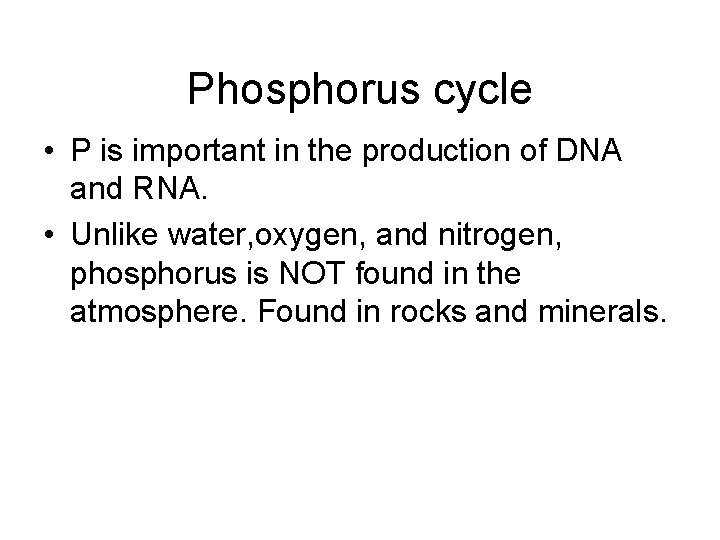 Phosphorus cycle

• P is important in the production of DNA and RNA.

• Unlike water,oxygen, and nitrogen, phosphorus is NOT found in the atmosphere. Found in rocks and minerals.